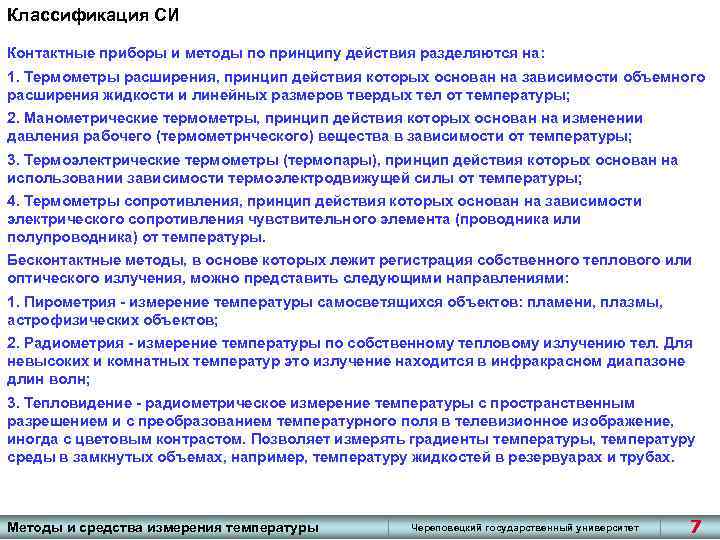 Классификация СИ

Контактные приборы и методы по принципу действия разделяются на:

1. Термометры расширения, принцип действия которых основан на зависимости объемного расширения жидкости и линейных размеров твердых тел от температуры;

2. Манометрические термометры, принцип действия которых основан на изменении давления рабочего (термометрнческого) вещества в зависимости от температуры;

3. Термоэлектрические термометры (термопары), принцип действия которых основан на использовании зависимости термоэлектродвижущей силы от температуры;

4. Термометры сопротивления, принцип действия которых основан на зависимости электрического сопротивления чувствительного элемента (проводника или полупроводника) от температуры.

Бесконтактные методы, в основе которых лежит регистрация собственного теплового или оптического излучения, можно представить следующими направлениями:

1. Пирометрия - измерение температуры самосветящихся объектов: пламени, плазмы, астрофизических объектов;

2. Радиометрия - измерение температуры по собственному тепловому излучению тел. Для невысоких и комнатных температур это излучение находится в инфракрасном диапазоне длин волн;

3. Тепловидение - радиометрическое измерение температуры с пространственным разрешением и с преобразованием температурного поля в телевизионное изображение, иногда с цветовым контрастом. Позволяет измерять градиенты температуры, температуру среды в замкнутых объемах, например, температуру жидкостей в резервуарах и трубах.

Методы и средства измерения температуры

Череповецкий государственный университет

7